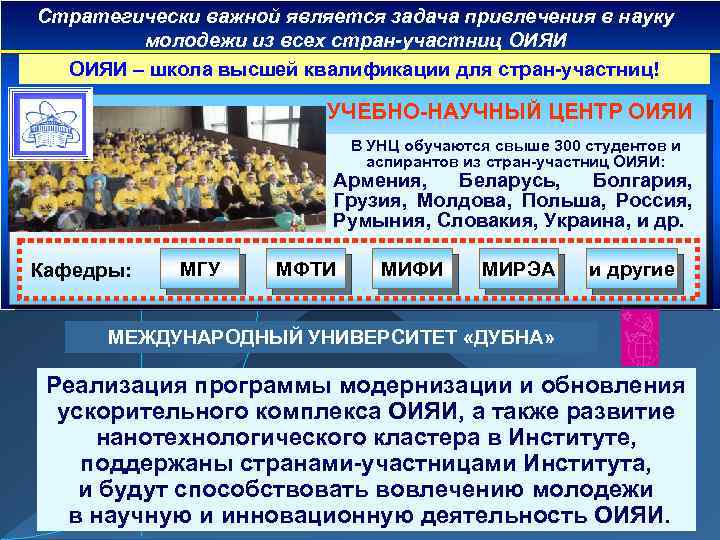 Стратегически важной является задача привлечения в науку молодежи из всех стран-участниц ОИЯИ

ОИЯИ – школа высшей квалификации для стран-участниц!

УЧЕБНО-НАУЧНЫЙ ЦЕНТР ОИЯИ

В УНЦ обучаются свыше 300 студентов и аспирантов из стран-участниц ОИЯИ:
Армения, Беларусь, Болгария, Грузия, Молдова, Польша, Россия, Румыния, Словакия, Украина, и др.

Кафедры: МГУ МФТИ МИФИ МИРЭА и другие

МЕЖДУНАРОДНЫЙ УНИВЕРСИТЕТ «ДУБНА»

Реализация программы модернизации и обновления ускорительного комплекса ОИЯИ, а также развитие нанотехнологического кластера в Институте, поддержаны странами-участницами Института, и будут способствовать вовлечению молодежи в научную и инновационную деятельность ОИЯИ.